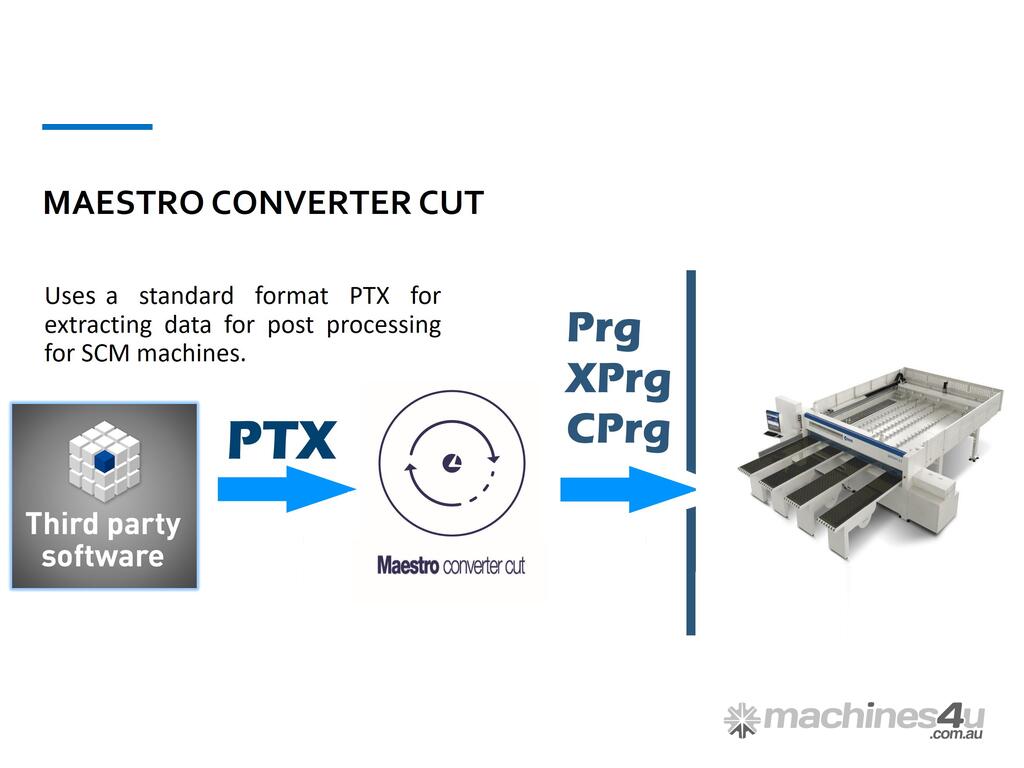 MAESTRO CONVERTER CUT

Uses a standard format PTX for extracting data for post processing for SCM machines.

Third party software

PTX

Maestro converter cut

Prg
XPrg
CPrg

machines4u .com.au